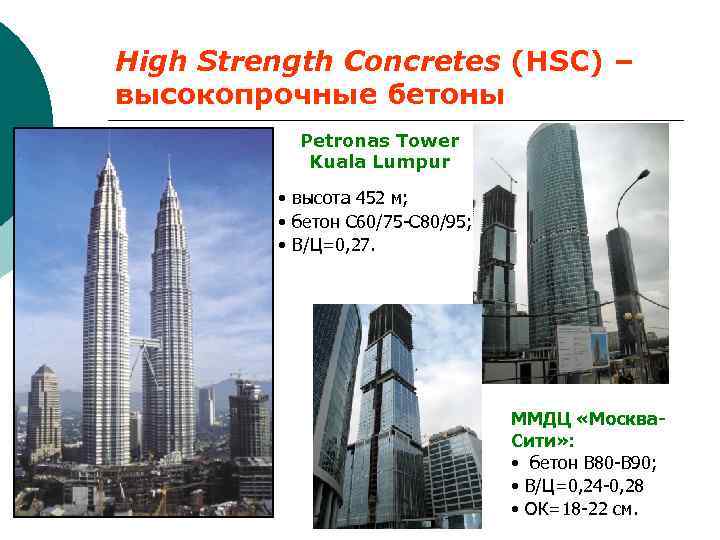 High Strength Concretes (HSC) – высокопрочные бетоны

Petronas Tower
Kuala Lumpur

• высота 452 м;
• бетон С60/75-С80/95;
• В/Ц=0,27.

ММДЦ «Москва-Сити»:
• бетон В80-В90;
• В/Ц=0,24-0,28
• ОК=18-22 см.